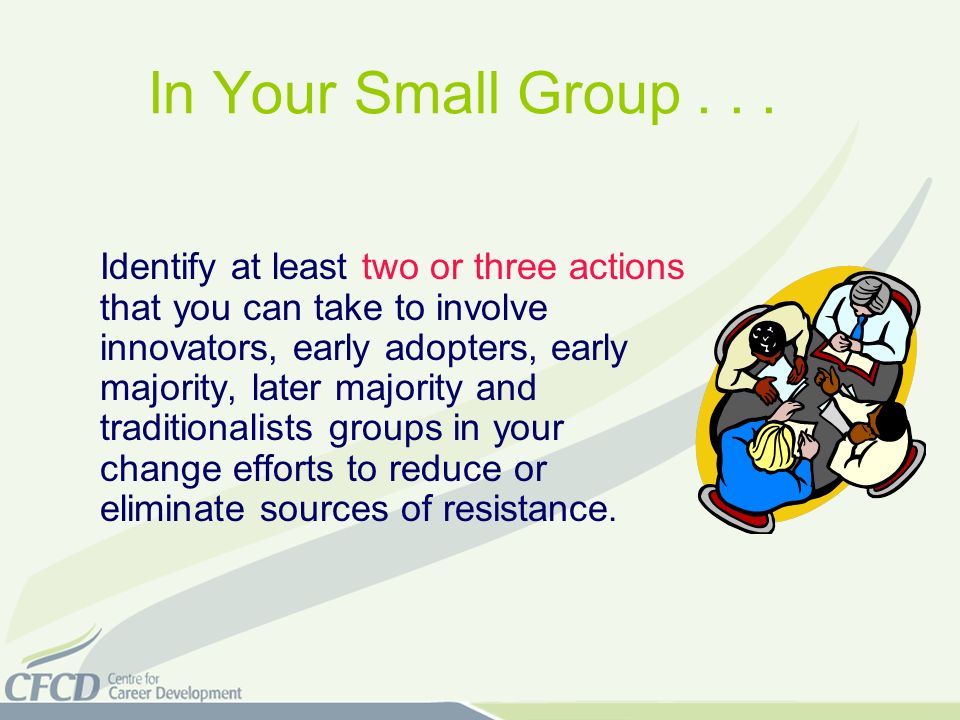 In Your Small Group . . .

Identify at least two or three actions that you can take to involve innovators, early adopters, early majority, later majority and traditionalists groups in your change efforts to reduce or eliminate sources of resistance.

CFCD Centre for Career Development